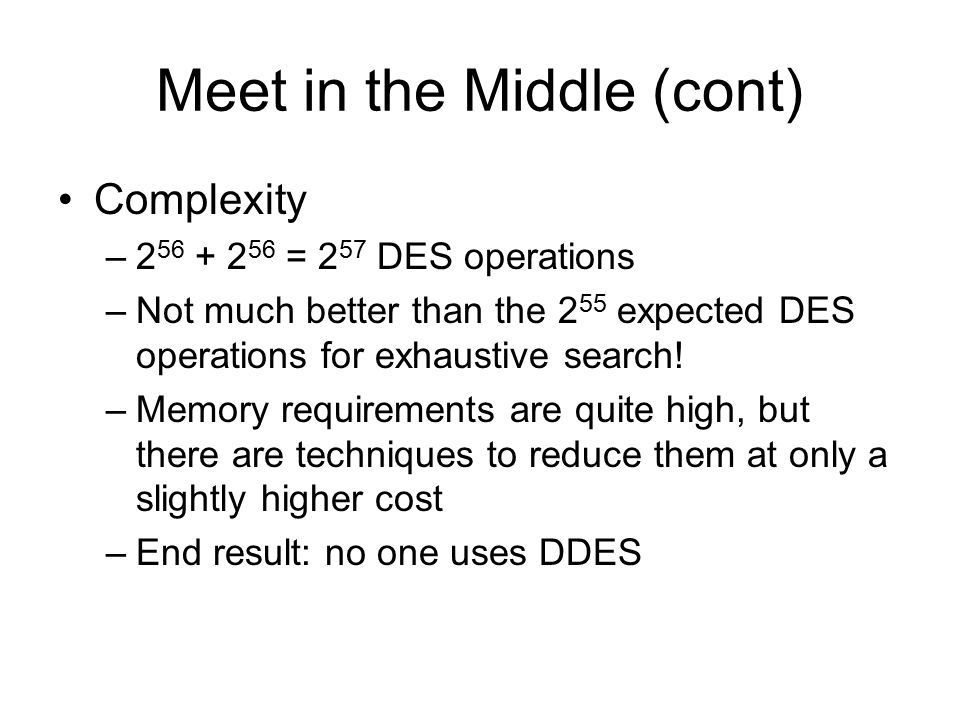 Meet in the Middle (cont)

• Complexity
– $2^{56} + 2^{56} = 2^{57}$ DES operations
– Not much better than the $2^{55}$ expected DES operations for exhaustive search!
– Memory requirements are quite high, but there are techniques to reduce them at only a slightly higher cost
– End result: no one uses DDES